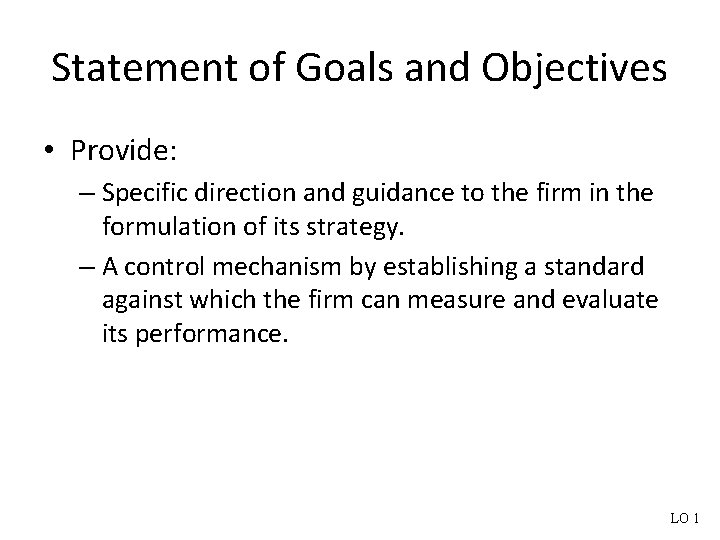 Statement of Goals and Objectives

• Provide:
– Specific direction and guidance to the firm in the formulation of its strategy.
– A control mechanism by establishing a standard against which the firm can measure and evaluate its performance.

LO 1